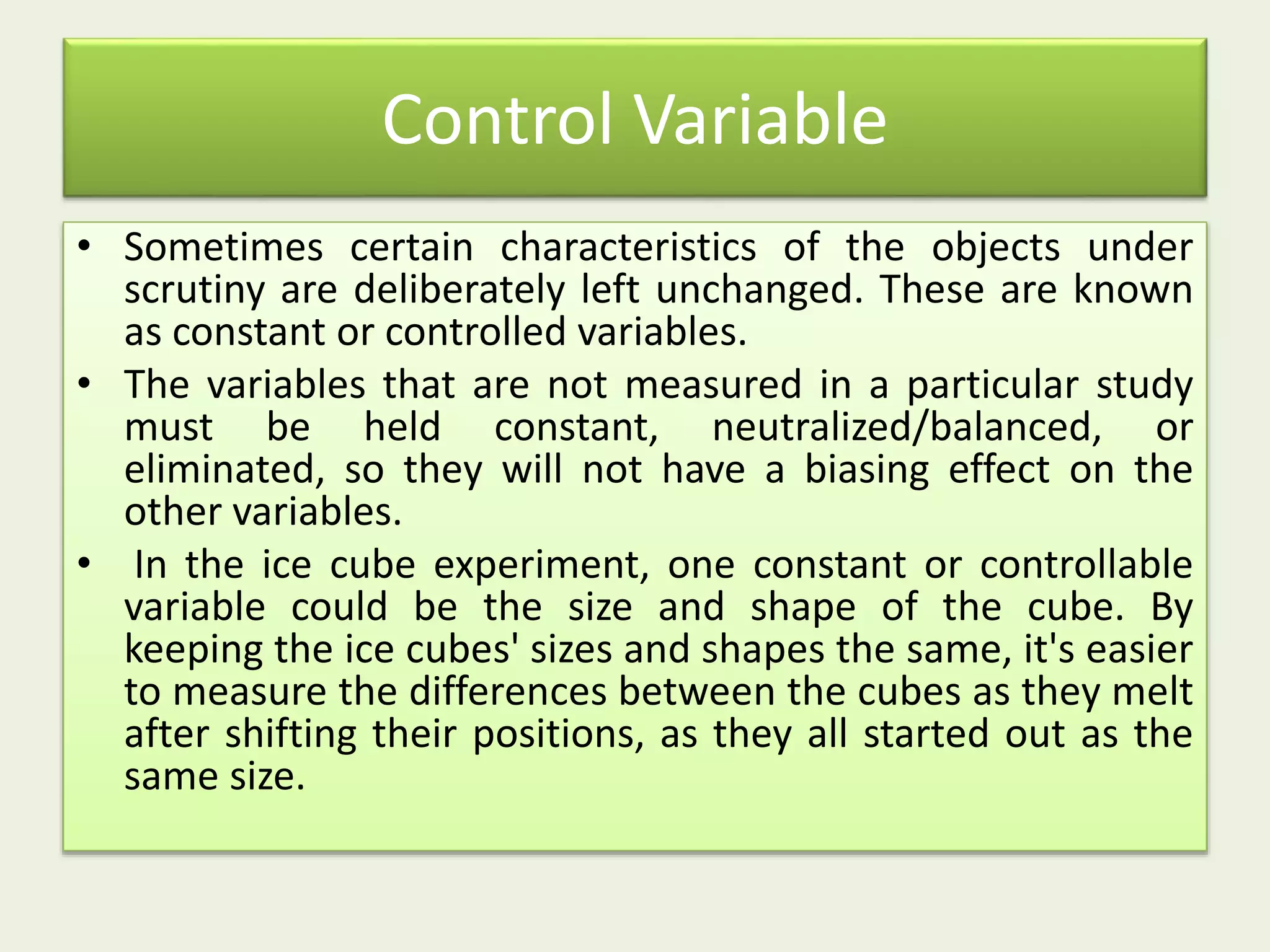 Control Variable

• Sometimes certain characteristics of the objects under scrutiny are deliberately left unchanged. These are known as constant or controlled variables.

• The variables that are not measured in a particular study must be held constant, neutralized/balanced, or eliminated, so they will not have a biasing effect on the other variables.

• In the ice cube experiment, one constant or controllable variable could be the size and shape of the cube. By keeping the ice cubes' sizes and shapes the same, it's easier to measure the differences between the cubes as they melt after shifting their positions, as they all started out as the same size.